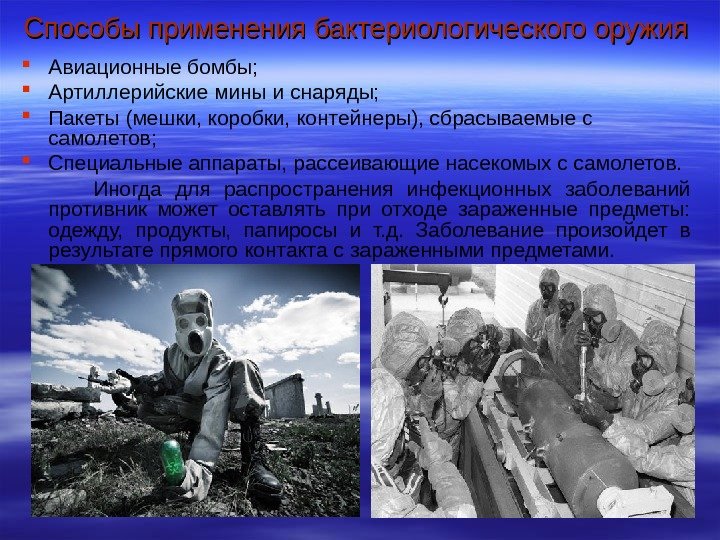 Способы применения бактериологического оружия

- Авиационные бомбы;
- Артиллерийские мины и снаряды;
- Пакеты (мешки, коробки, контейнеры), сбрасываемые с самолетов;
- Специальные аппараты, рассеивающие насекомых с самолетов.

Иногда для распространения инфекционных заболеваний противник может оставлять при отходе зараженные предметы: одежду, продукты, папиросы и т.д. Заболевание произойдет в результате прямого контакта с зараженными предметами.